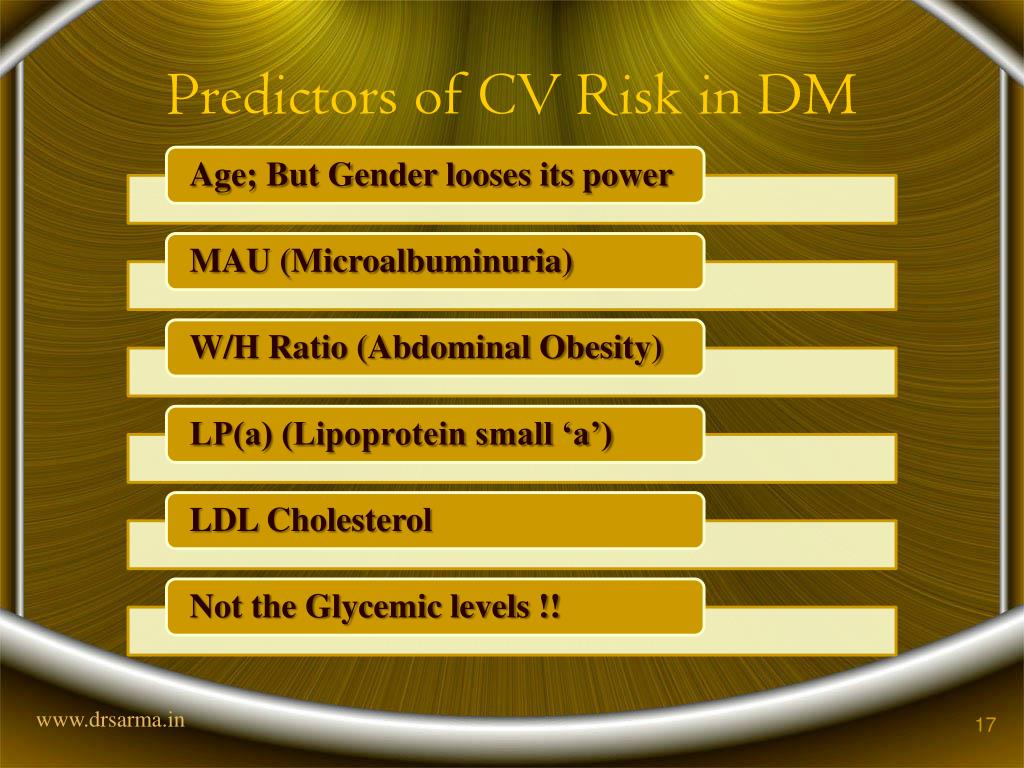 Predictors of CV Risk in DM

Age; But Gender looses its power

MAU (Microalbuminuria)

W/H Ratio (Abdominal Obesity)

LP(a) (Lipoprotein small ‘a’)

LDL Cholesterol

Not the Glycemic levels !!

www.drsarma.in

17